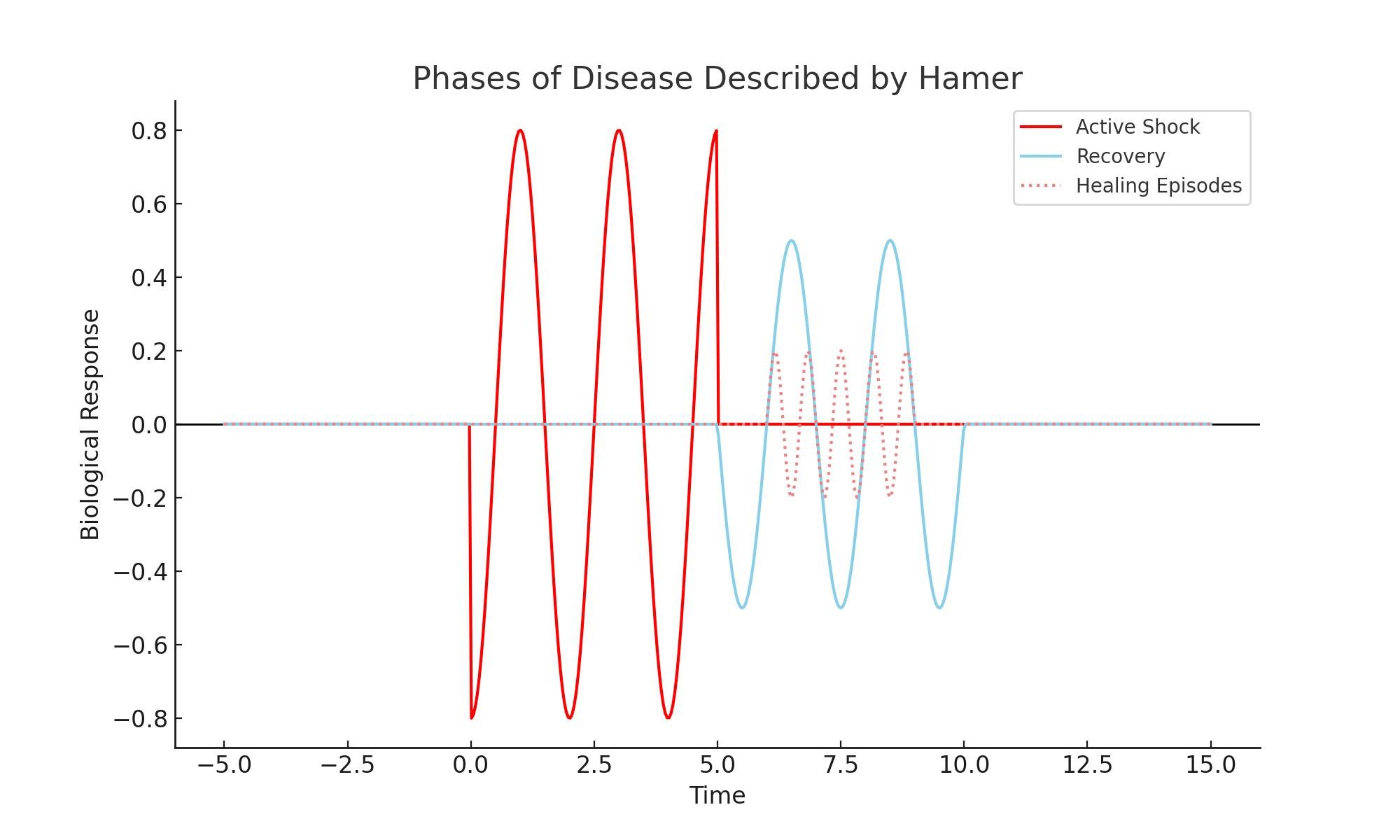 Phases of Disease Described by Hamer

Active Shock
Recovery
Healing Episodes

Biological Response

0.8
0.6
0.4
0.2
0.0
−0.2
−0.4
−0.6
−0.8

−5.0
−2.5
0.0
2.5
5.0
7.5
10.0
12.5
15.0

Time